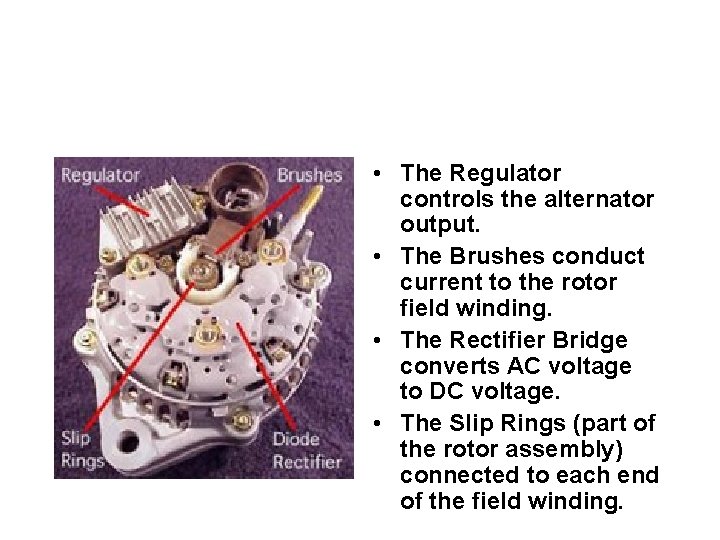 Regulator

Brushes

Slip Rings

Diode Rectifier

• The Regulator controls the alternator output.

• The Brushes conduct current to the rotor field winding.

• The Rectifier Bridge converts AC voltage to DC voltage.

• The Slip Rings (part of the rotor assembly) connected to each end of the field winding.